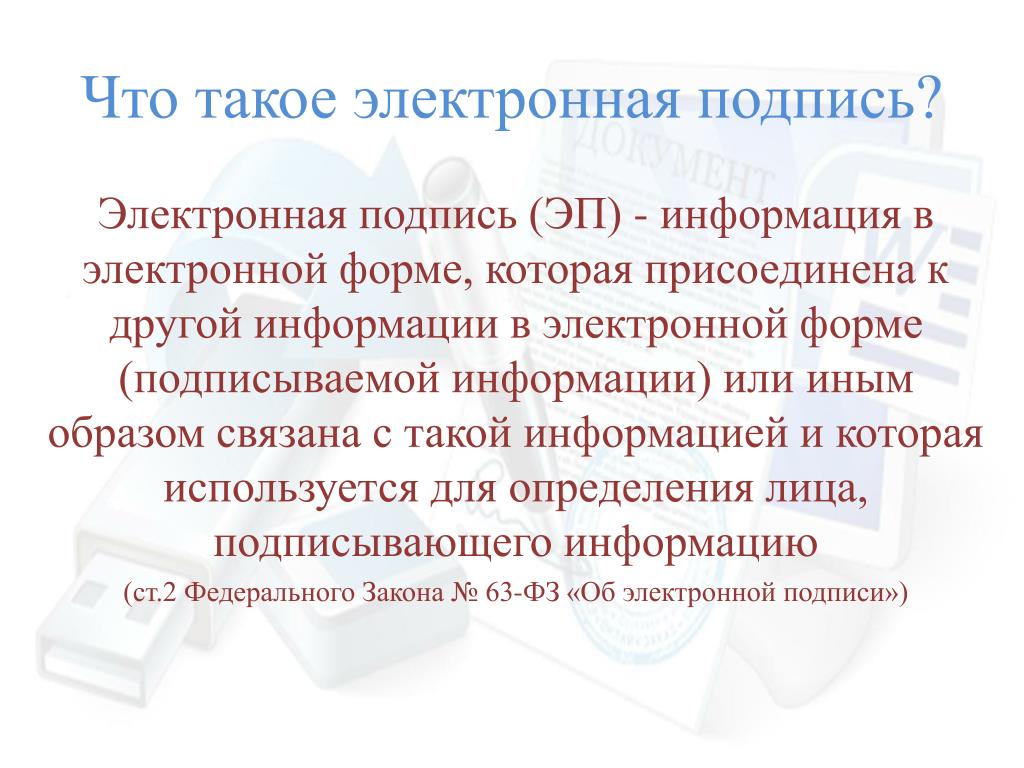 Что такое электронная подпись?

Электронная подпись (ЭП) - информация в электронной форме, которая присоединена к другой информации в электронной форме (подписываемой информации) или иным образом связана с такой информацией и которая используется для определения лица, подписывающего информацию

(ст.2 Федерального Закона № 63-ФЗ «Об электронной подписи»)

ДОКУМЕНТ